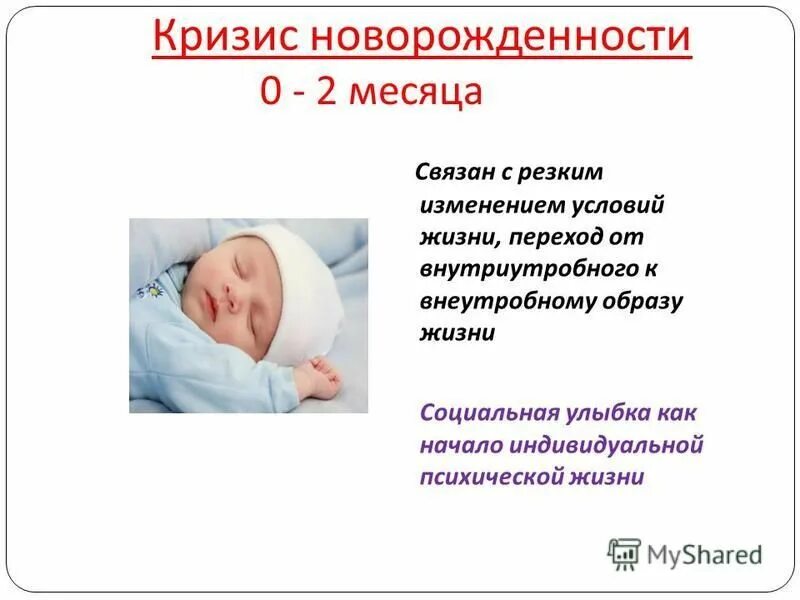 Кризис новорожденности
0 - 2 месяца

Связан с резким изменением условий жизни, переход от внутриутробного к внеутробному образу жизни

Социальная улыбка как начало индивидуальной психической жизни

MyShared